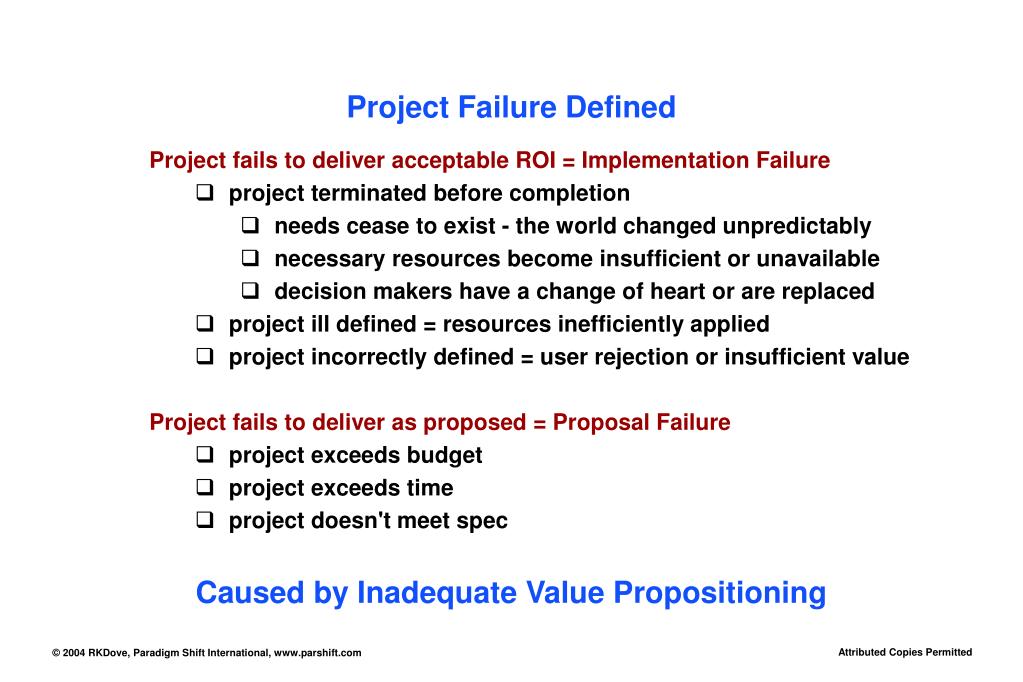 Project Failure Defined

Project fails to deliver acceptable ROI = Implementation Failure
❑ project terminated before completion
❑ needs cease to exist - the world changed unpredictably
❑ necessary resources become insufficient or unavailable
❑ decision makers have a change of heart or are replaced
❑ project ill defined = resources inefficiently applied
❑ project incorrectly defined = user rejection or insufficient value

Project fails to deliver as proposed = Proposal Failure
❑ project exceeds budget
❑ project exceeds time
❑ project doesn't meet spec

Caused by Inadequate Value Propositioning

© 2004 RKDove, Paradigm Shift International, www.parshift.com

Attributed Copies Permitted